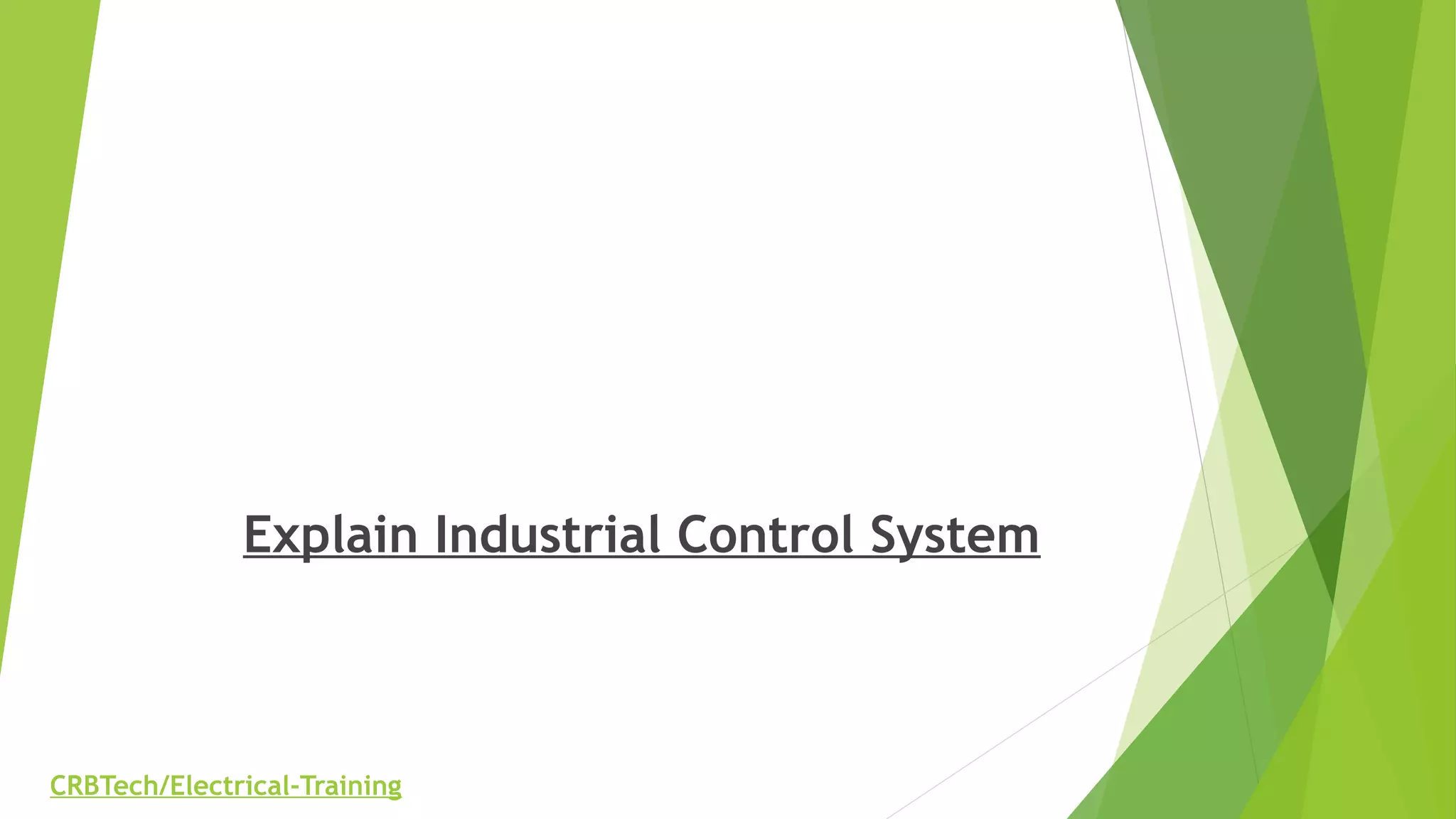 Explain Industrial Control System

CRBTech/Electrical-Training